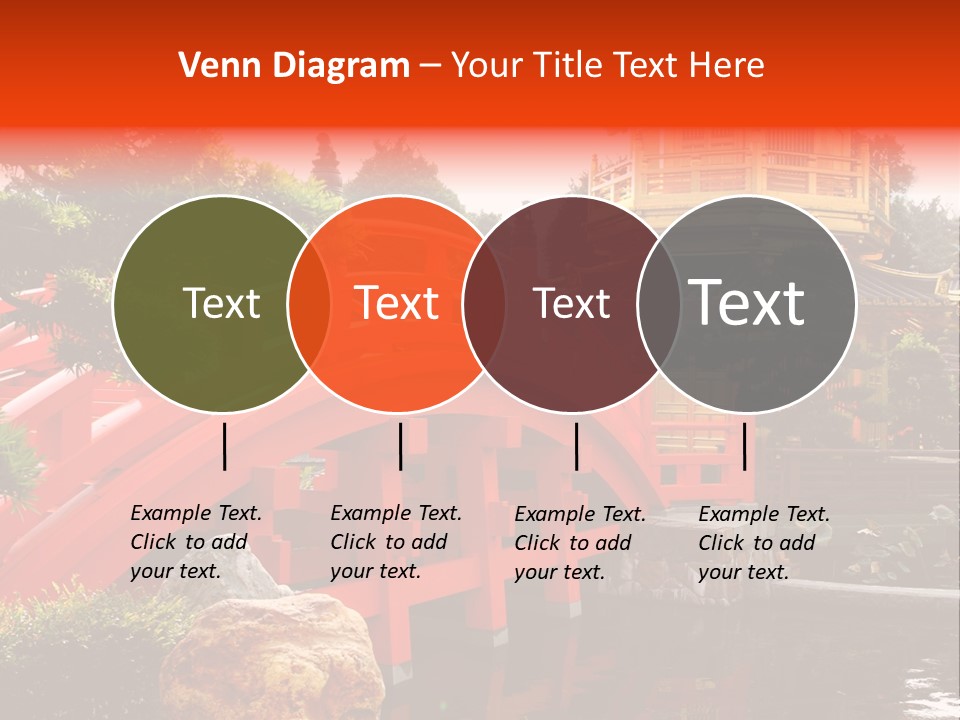 Venn Diagram – Your Title Text Here

Text

Text

Text

Text

Example Text. Click to add your text.

Example Text. Click to add your text.

Example Text. Click to add your text.

Example Text. Click to add your text.